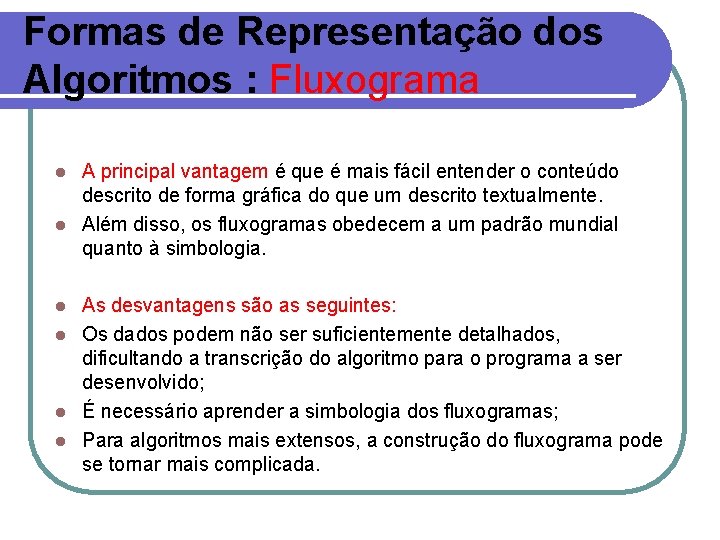 Formas de Representação dos Algoritmos : Fluxograma

- A principal vantagem é que é mais fácil entender o conteúdo descrito de forma gráfica do que um descrito textualmente.
- Além disso, os fluxogramas obedecem a um padrão mundial quanto à simbologia.

- As desvantagens são as seguintes:
- Os dados podem não ser suficientemente detalhados, dificultando a transcrição do algoritmo para o programa a ser desenvolvido;
- É necessário aprender a simbologia dos fluxogramas;
- Para algoritmos mais extensos, a construção do fluxograma pode se tornar mais complicada.